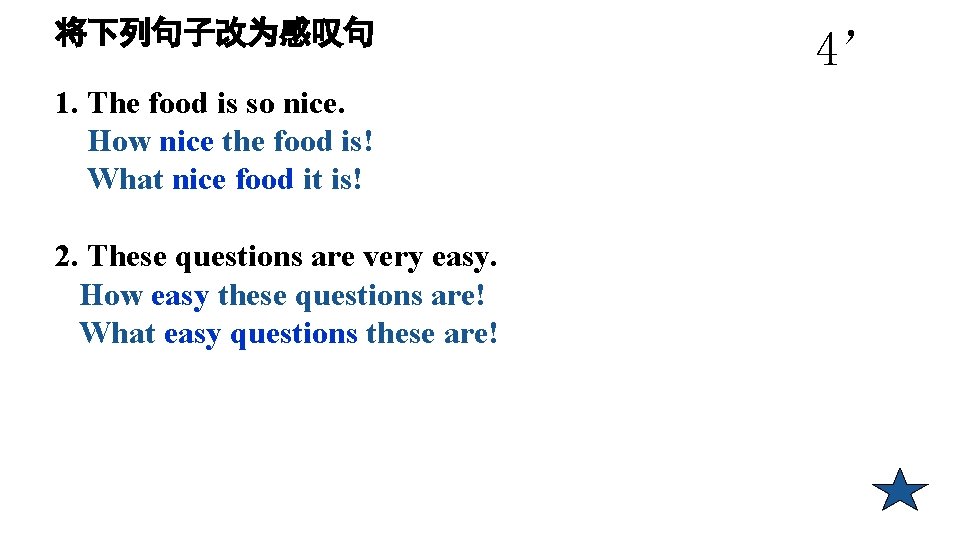 将下列句子改为感叹句

4’

1. The food is so nice.
How nice the food is!
What nice food it is!

2. These questions are very easy.
How easy these questions are!
What easy questions these are!